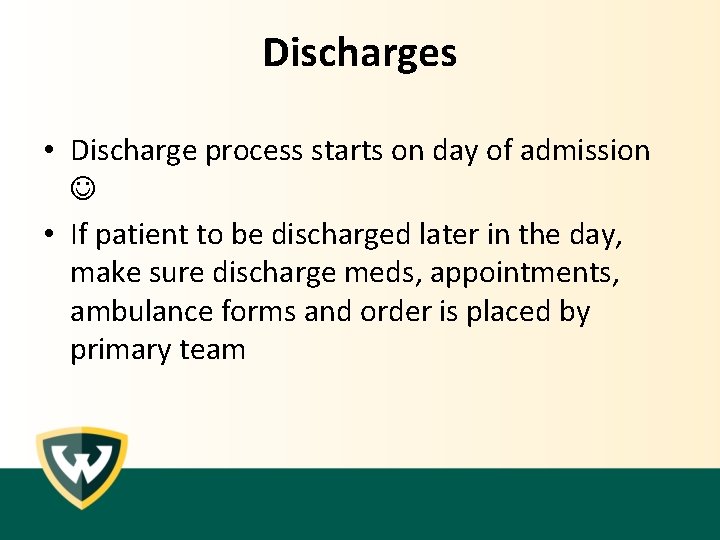 Discharges

• Discharge process starts on day of admission ☺

• If patient to be discharged later in the day, make sure discharge meds, appointments, ambulance forms and order is placed by primary team

W